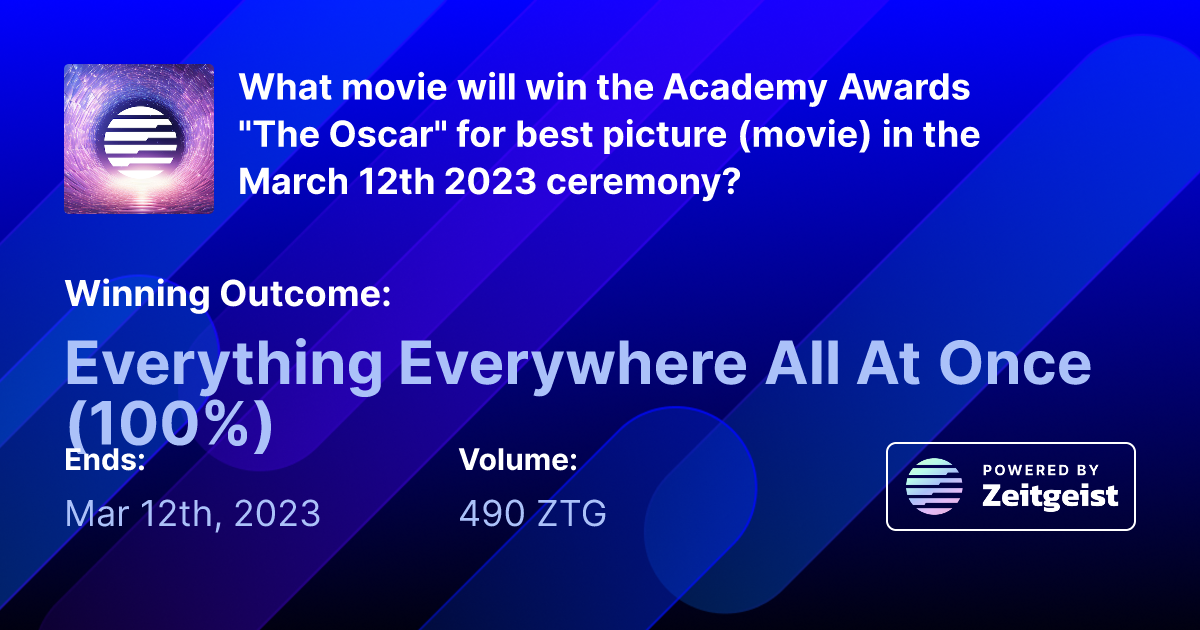 What movie will win the Academy Awards "The Oscar" for best picture (movie) in the March 12th 2023 ceremony?

Winning Outcome:

Everything Everywhere All At Once (100%)

Ends:

Mar 12th, 2023

Volume:

490 ZTG

POWERED BY
Zeitgeist